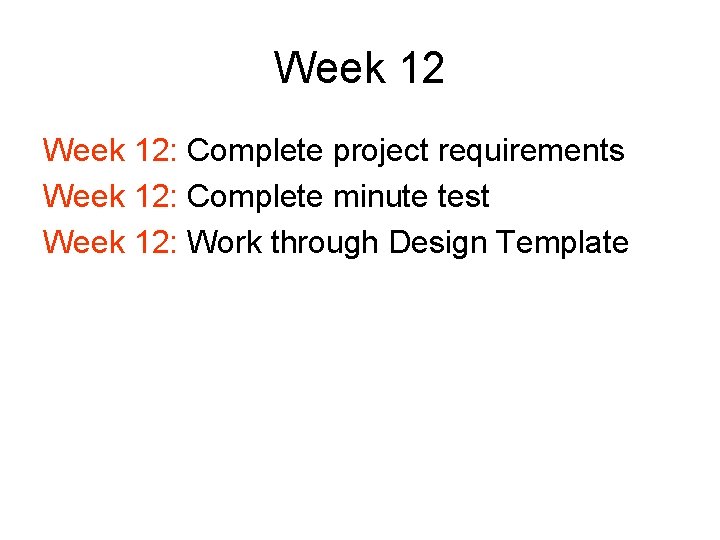 Week 12

Week 12: Complete project requirements
Week 12: Complete minute test
Week 12: Work through Design Template